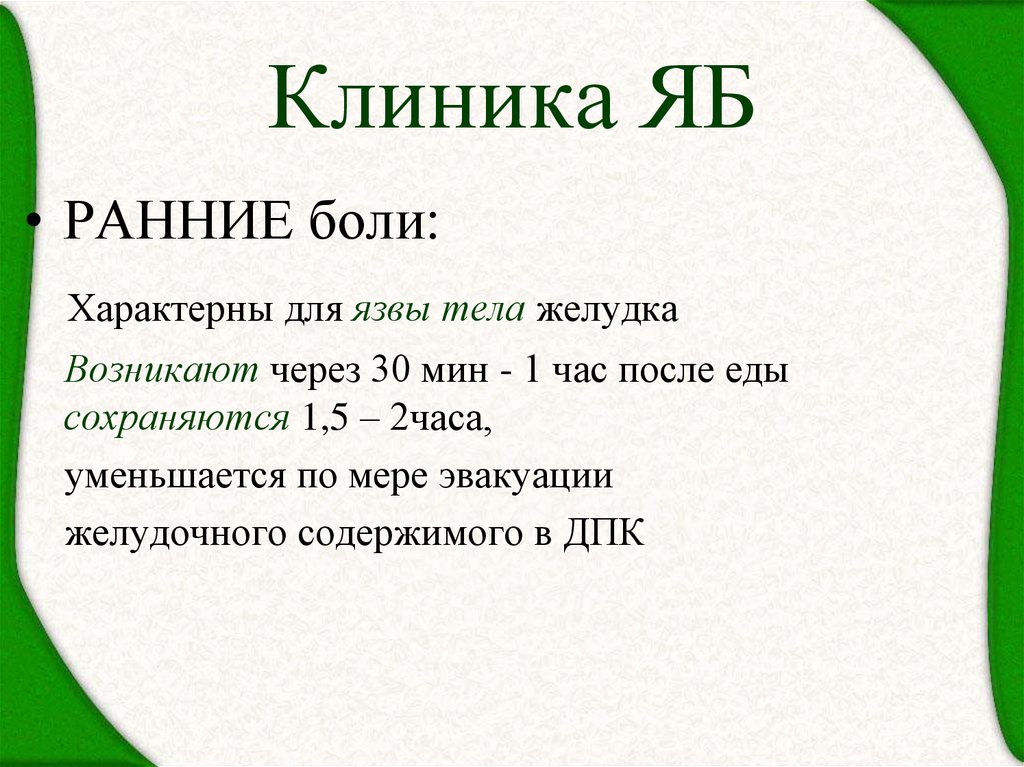 Клиника ЯБ

• РАННИЕ боли:

Характерны для язвы тела желудка

Возникают через 30 мин - 1 час после еды сохраняются 1,5 – 2часа,

уменьшается по мере эвакуации

желудочного содержимого в ДПК